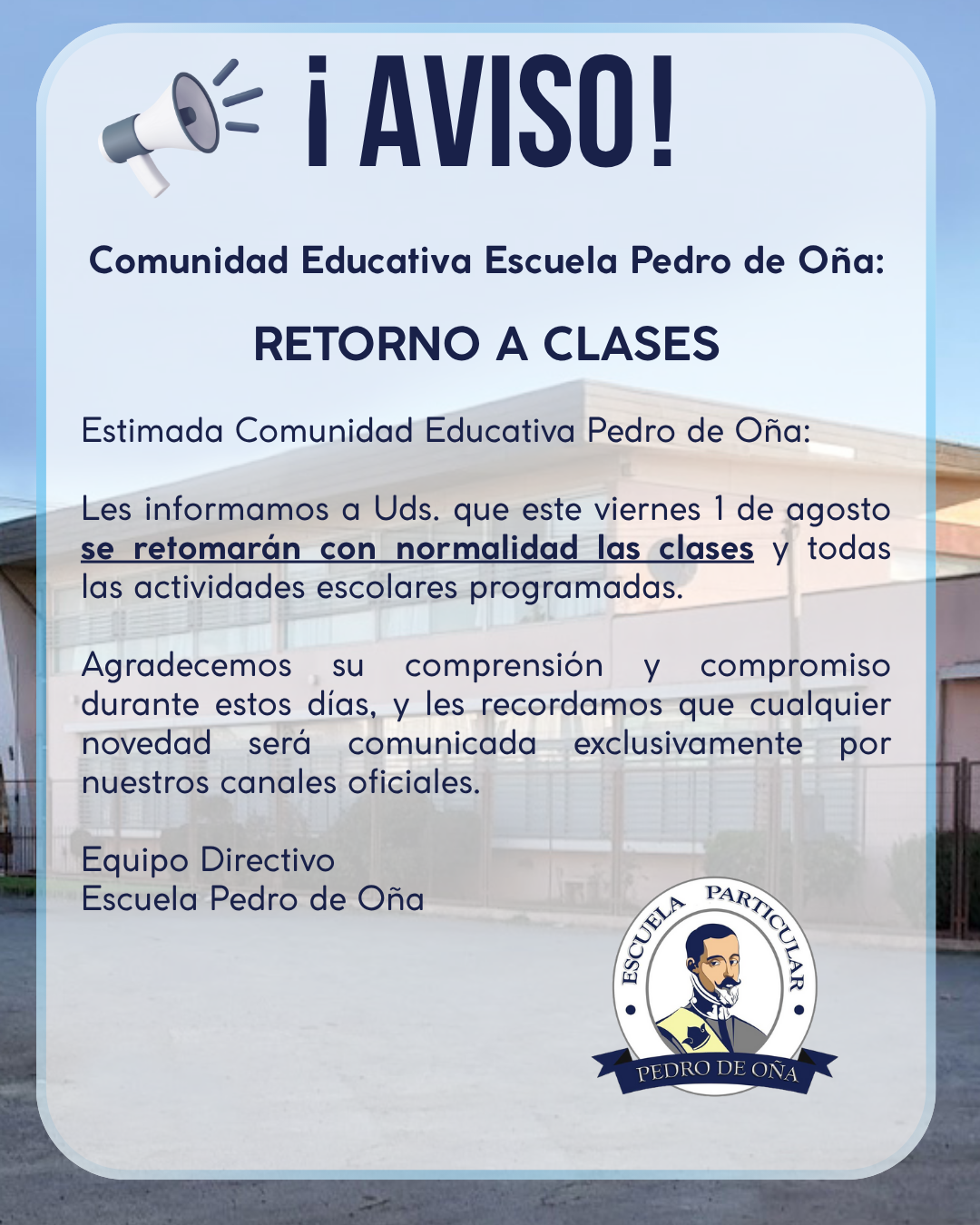 ¡AVISO!

Comunidad Educativa Escuela Pedro de Oña:

RETORNO A CLASES

Estimada Comunidad Educativa Pedro de Oña:

Les informamos a Uds. que este viernes 1 de agosto se retomarán con normalidad las clases y todas las actividades escolares programadas.

Agradecemos su comprensión y compromiso durante estos días, y les recordamos que cualquier novedad será comunicada exclusivamente por nuestros canales oficiales.

Equipo Directivo
Escuela Pedro de Oña

ESCUELA PARTICULAR
PEDRO DE OÑA